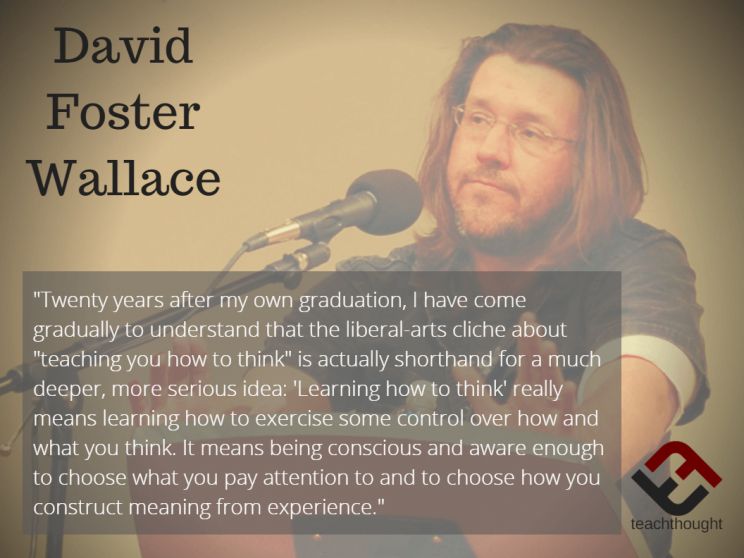 David Foster Wallace

"Twenty years after my own graduation, I have come gradually to understand that the liberal-arts cliche about "teaching you how to think" is actually shorthand for a much deeper, more serious idea: 'Learning how to think' really means learning how to exercise some control over how and what you think. It means being conscious and aware enough to choose what you pay attention to and to choose how you construct meaning from experience."

teachthought